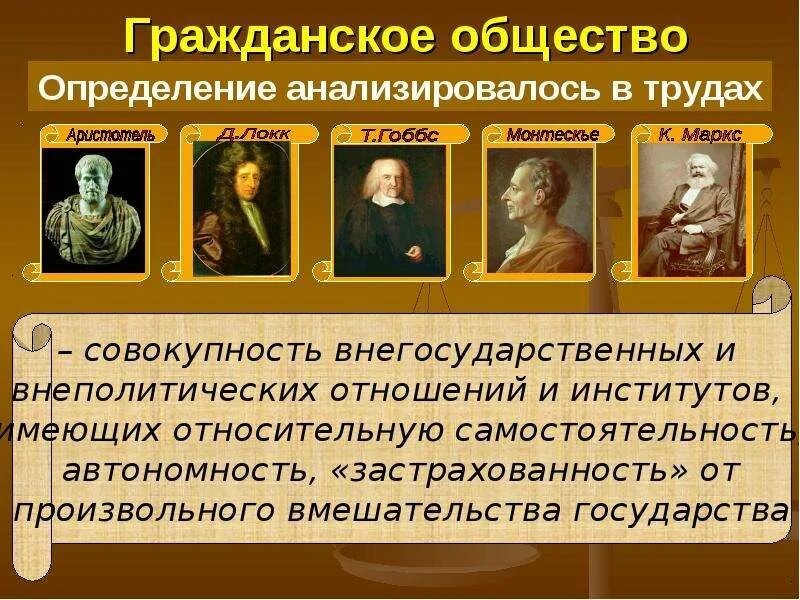 Гражданское общество

Определение анализировалось в трудах

Аристотель

Д.Локк

Т.Гоббс

Монтескье

К. Маркс

– совокупность внегосударственных и внеполитических отношений и институтов, имеющих относительную самостоятельность, автономность, «застрахованность» от произвольного вмешательства государства